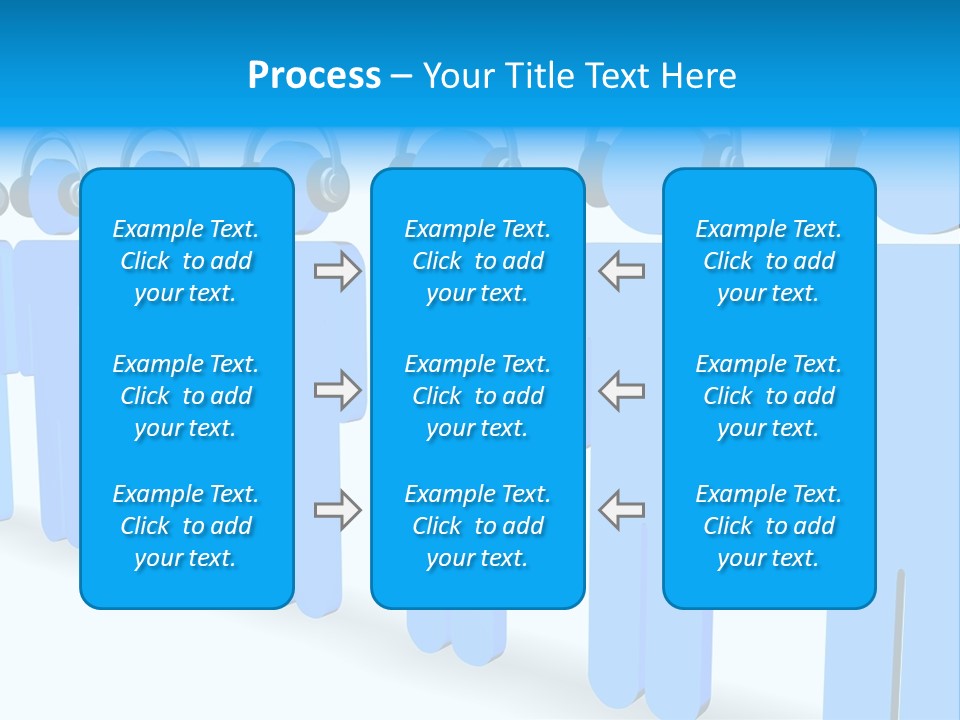 Process – Your Title Text Here

Example Text. Click to add your text.

Example Text. Click to add your text.

Example Text. Click to add your text.

Example Text. Click to add your text.

Example Text. Click to add your text.

Example Text. Click to add your text.

Example Text. Click to add your text.

Example Text. Click to add your text.

Example Text. Click to add your text.